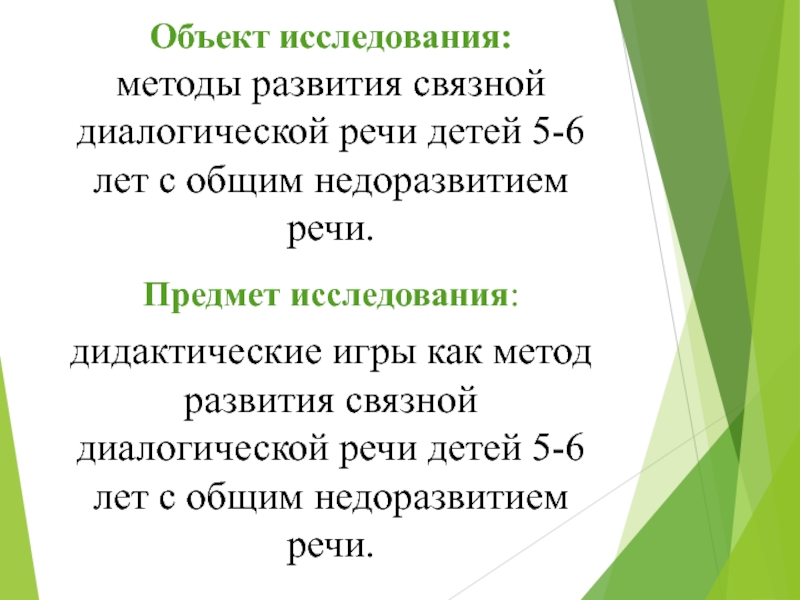 Объект исследования:
методы развития связной диалогической речи детей 5-6 лет с общим недоразвитием речи.

Предмет исследования:

дидактические игры как метод развития связной диалогической речи детей 5-6 лет с общим недоразвитием речи.